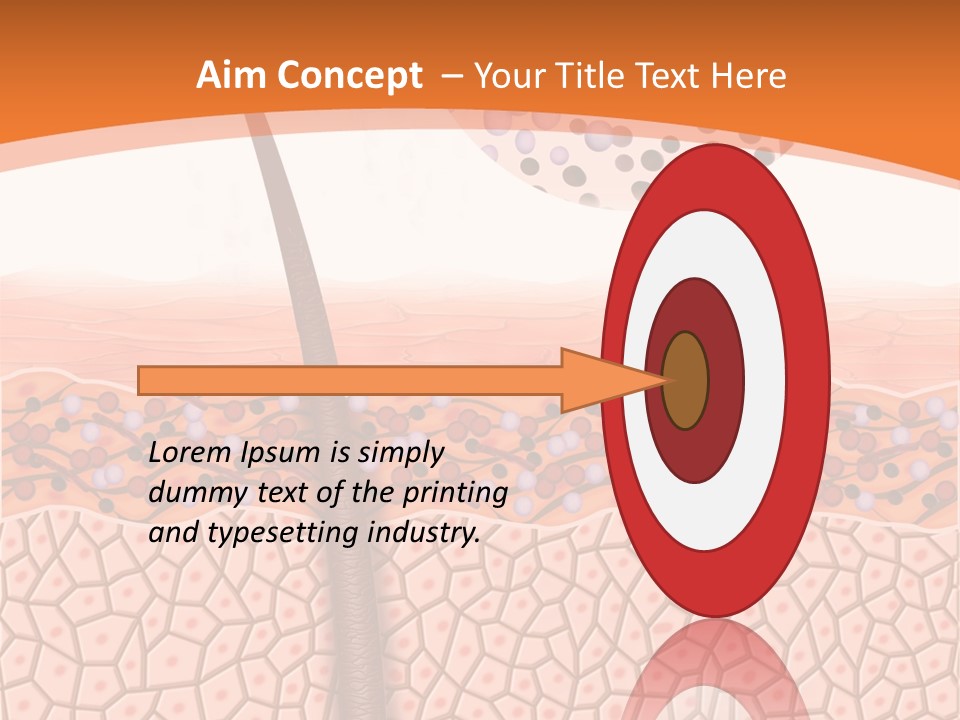 Aim Concept – Your Title Text Here

Lorem Ipsum is simply dummy text of the printing and typesetting industry.